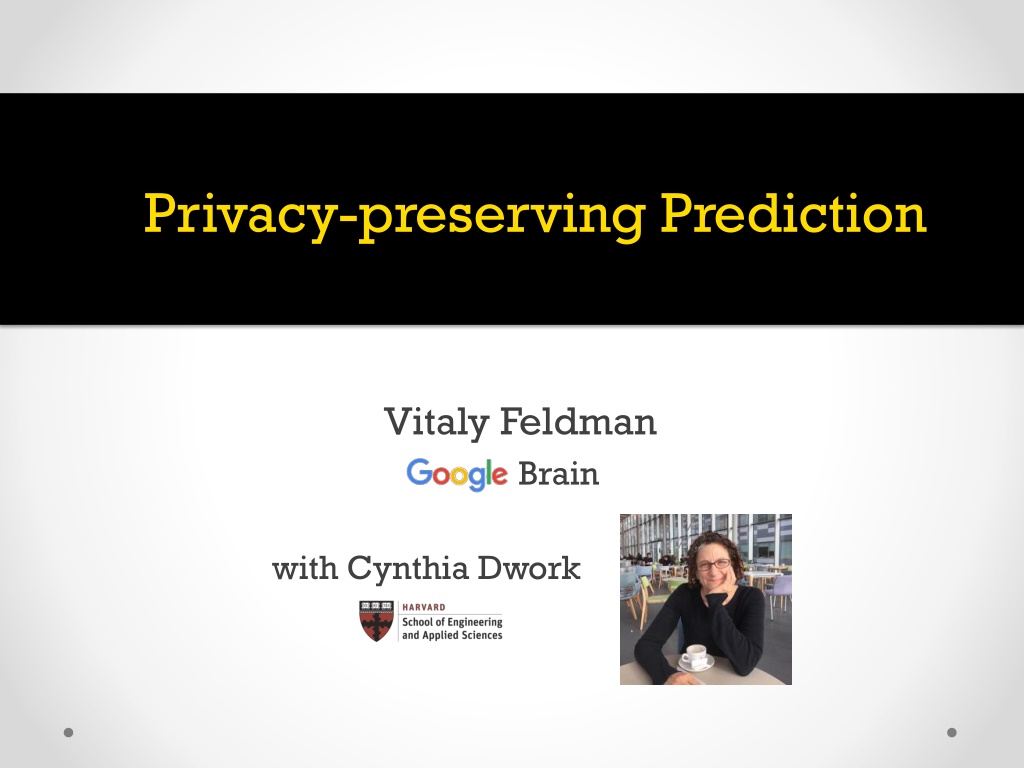 Privacy-preserving Prediction

Vitaly Feldman
Google Brain

with Cynthia Dwork

HARVARD
School of Engineering and Applied Sciences